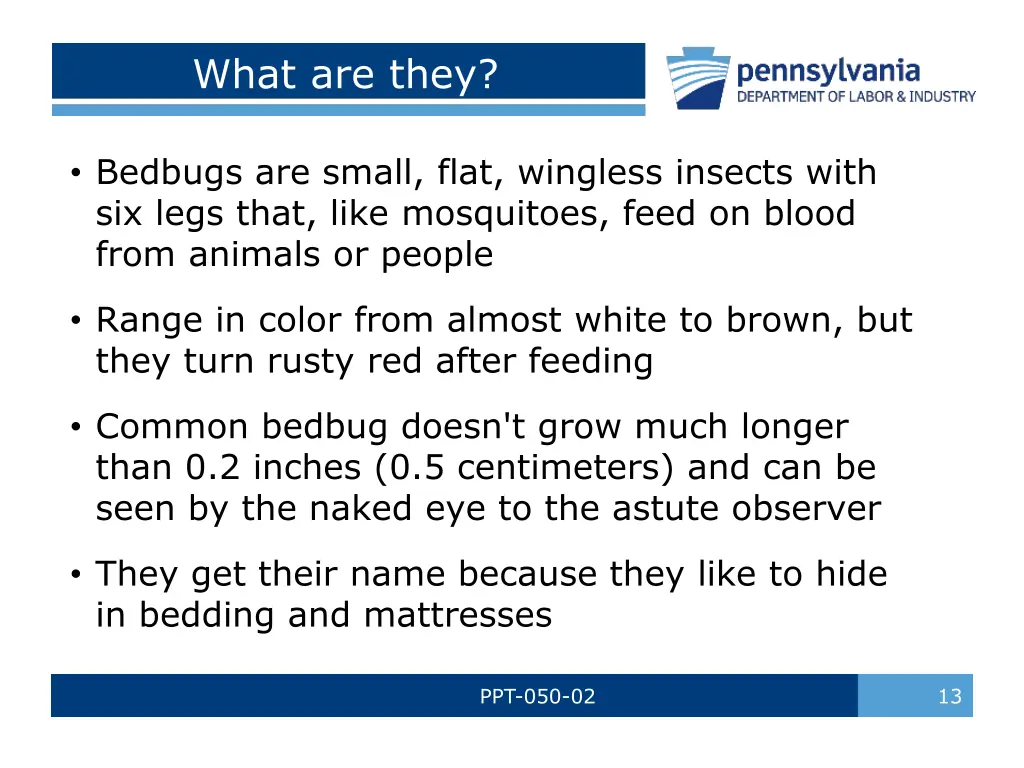 What are they?

pennsylvania
DEPARTMENT OF LABOR & INDUSTRY

• Bedbugs are small, flat, wingless insects with six legs that, like mosquitoes, feed on blood from animals or people

• Range in color from almost white to brown, but they turn rusty red after feeding

• Common bedbug doesn't grow much longer than 0.2 inches (0.5 centimeters) and can be seen by the naked eye to the astute observer

• They get their name because they like to hide in bedding and mattresses

PPT-050-02

13